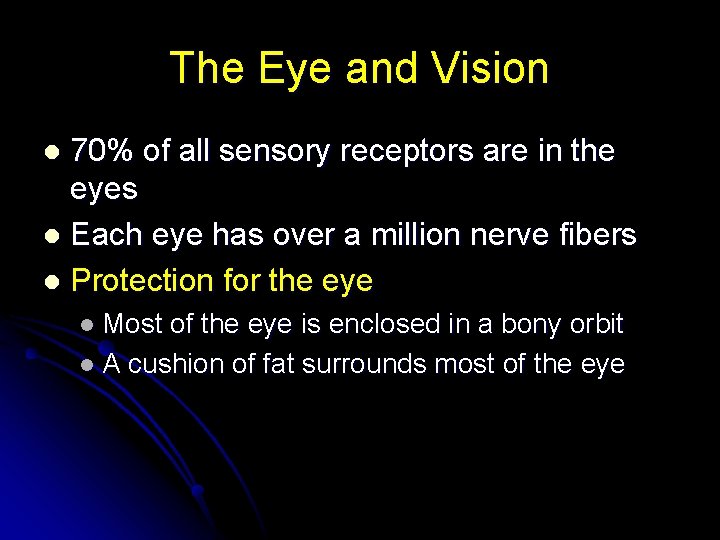 The Eye and Vision

- 70% of all sensory receptors are in the eyes
- Each eye has over a million nerve fibers
- Protection for the eye
  - Most of the eye is enclosed in a bony orbit
  - A cushion of fat surrounds most of the eye